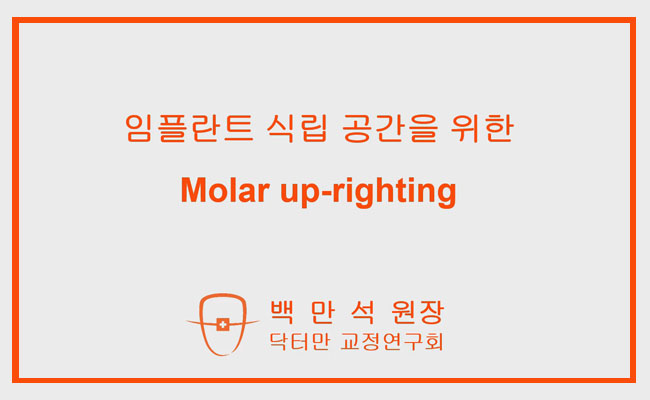 임플란트 식립 공간을 위한

Molar up-righting

백 만 석 원장
닥터만 교정연구회